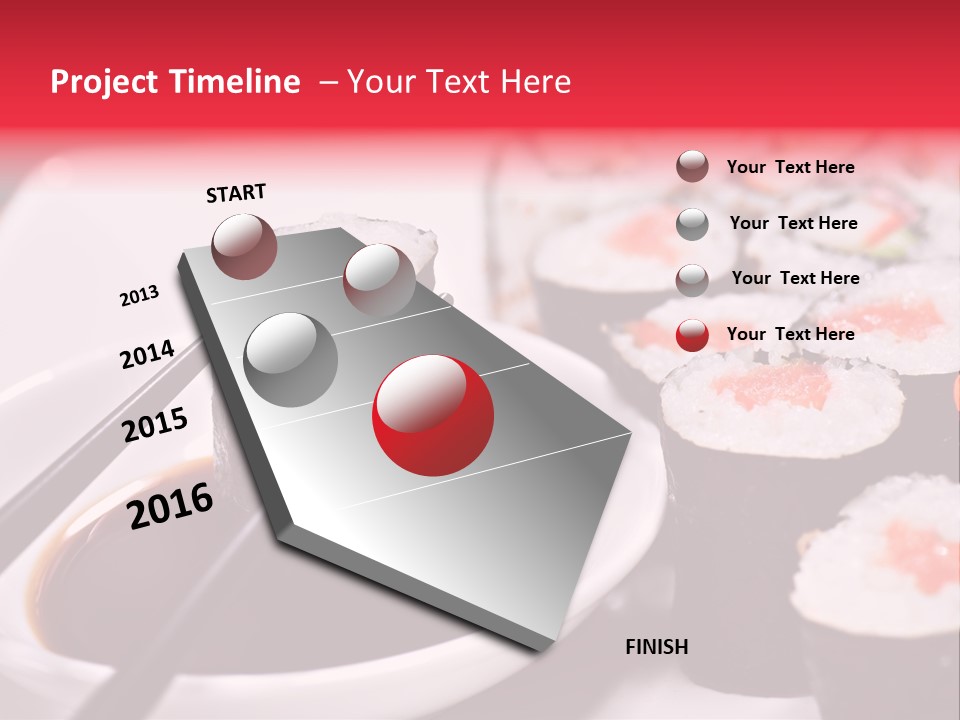 Project Timeline – Your Text Here

START

2013

2014

2015

2016

FINISH

Your Text Here

Your Text Here

Your Text Here

Your Text Here